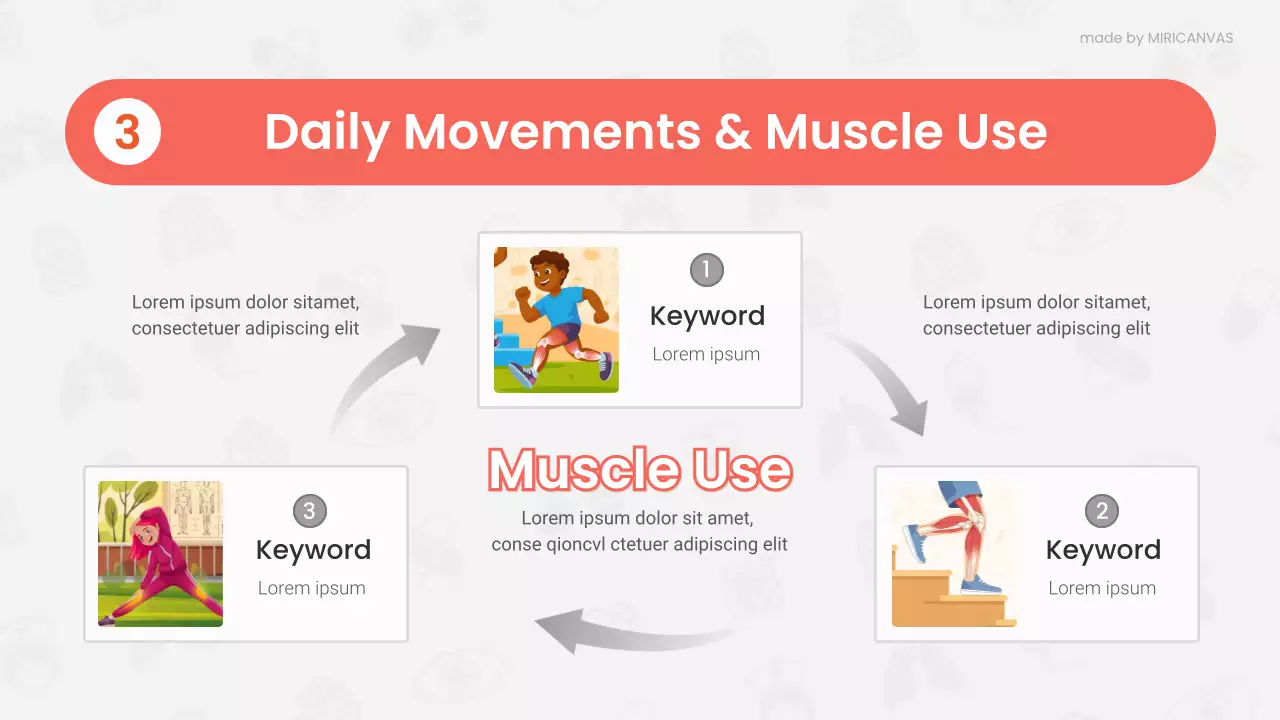 made by MIRICANVAS

3 Daily Movements & Muscle Use

Lorem ipsum dolor sitamet, consectetuer adipiscing elit

1
Keyword
Lorem ipsum

Lorem ipsum dolor sitamet, consectetuer adipiscing elit

Muscle Use
Lorem ipsum dolor sit amet, conse qioncvl ctetuer adipiscing elit

3
Keyword
Lorem ipsum

2
Keyword
Lorem ipsum